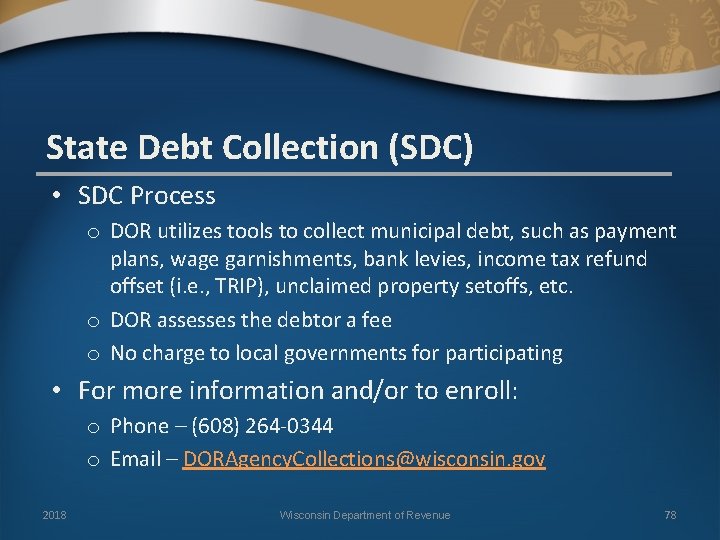 State Debt Collection (SDC)

• SDC Process
  o DOR utilizes tools to collect municipal debt, such as payment plans, wage garnishments, bank levies, income tax refund offset (i.e., TRIP), unclaimed property setoffs, etc.
  o DOR assesses the debtor a fee
  o No charge to local governments for participating
• For more information and/or to enroll:
  o Phone – (608) 264-0344
  o Email – DORAgencyCollections@wisconsin.gov

2018 Wisconsin Department of Revenue 78